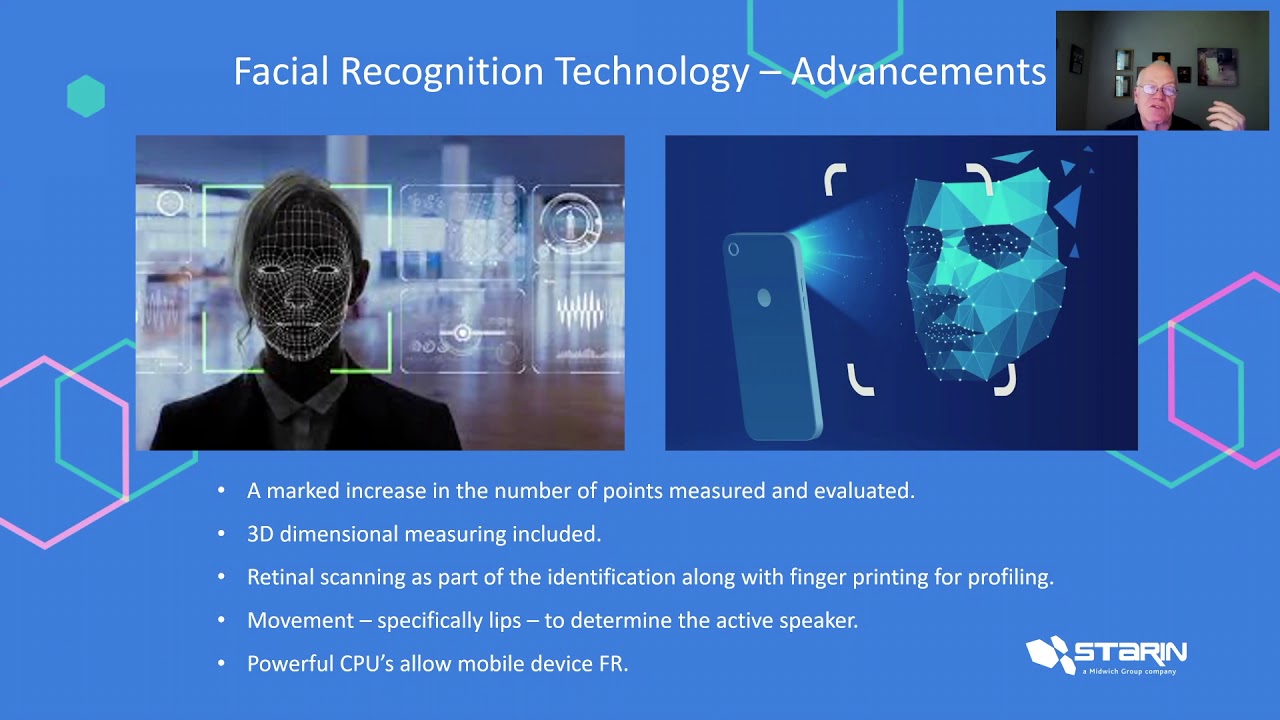 Facial Recognition Technology – Advancements

• A marked increase in the number of points measured and evaluated.
• 3D dimensional measuring included.
• Retinal scanning as part of the identification along with finger printing for profiling.
• Movement – specifically lips – to determine the active speaker.
• Powerful CPU's allow mobile device FR.

STARIN
a Midwich Group company